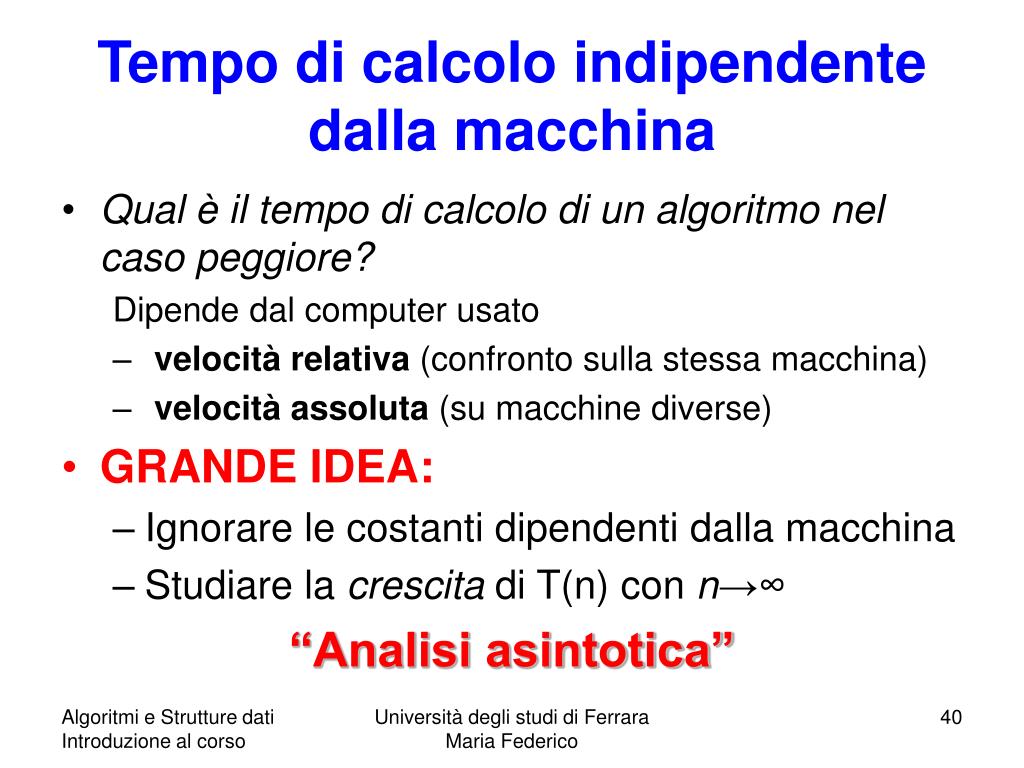 Tempo di calcolo indipendente dalla macchina

• Qual è il tempo di calcolo di un algoritmo nel caso peggiore?

Dipende dal computer usato

– velocità relativa (confronto sulla stessa macchina)

– velocità assoluta (su macchine diverse)

• GRANDE IDEA:

– Ignorare le costanti dipendenti dalla macchina

– Studiare la crescita di T(n) con $n \to \infty$

“Analisi asintotica”

Algoritmi e Strutture dati
Introduzione al corso

Università degli studi di Ferrara
Maria Federico

40